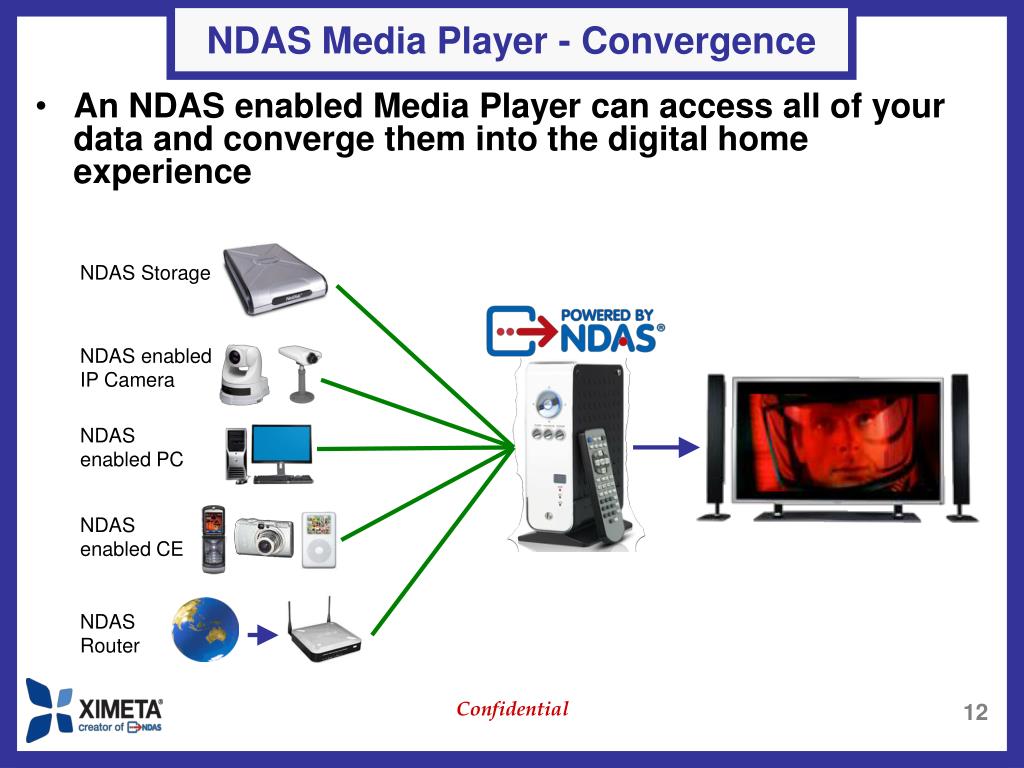 NDAS Media Player - Convergence

• An NDAS enabled Media Player can access all of your data and converge them into the digital home experience

NDAS Storage

NDAS enabled IP Camera

NDAS enabled PC

NDAS enabled CE

NDAS Router

POWERED BY NDAS®

XIMETA®
creator of NDAS

Confidential

12